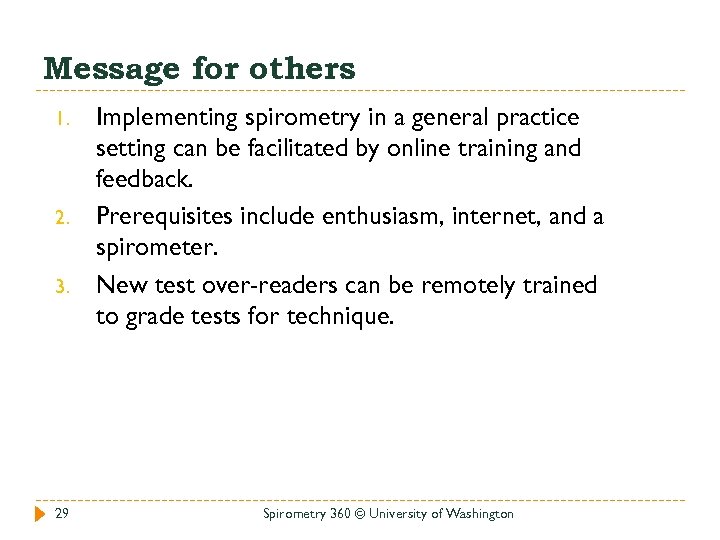 Message for others

1. Implementing spirometry in a general practice setting can be facilitated by online training and feedback.

2. Prerequisites include enthusiasm, internet, and a spirometer.

3. New test over-readers can be remotely trained to grade tests for technique.

29

Spirometry 360 © University of Washington